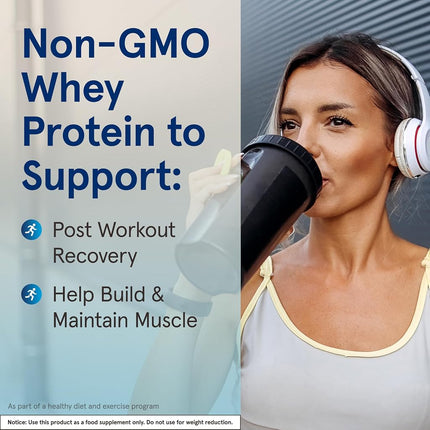 Non-GMO Whey Protein to Support:

Post Workout Recovery

Help Build & Maintain Muscle

As part of a healthy diet and exercise program

Notice: Use this product as a food supplement only. Do not use for weight reduction.